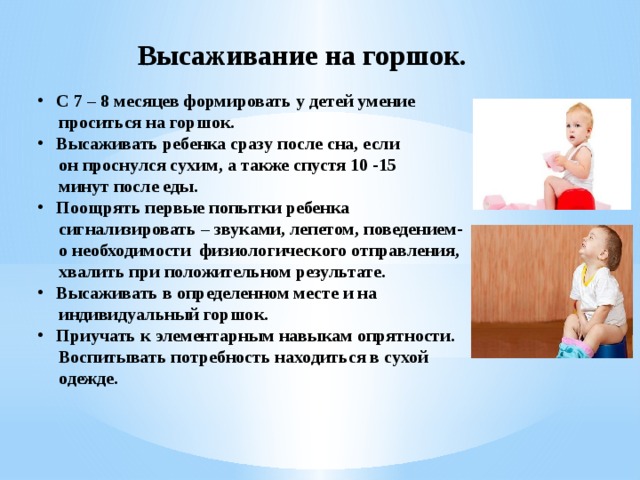 Высаживание на горшок.

• С 7 – 8 месяцев формировать у детей умение проситься на горшок.
• Высаживать ребенка сразу после сна, если он проснулся сухим, а также спустя 10 -15 минут после еды.
• Поощрять первые попытки ребенка сигнализировать – звуками, лепетом, поведением- о необходимости физиологического отправления, хвалить при положительном результате.
• Высаживать в определенном месте и на индивидуальный горшок.
• Приучать к элементарным навыкам опрятности. Воспитывать потребность находиться в сухой одежде.